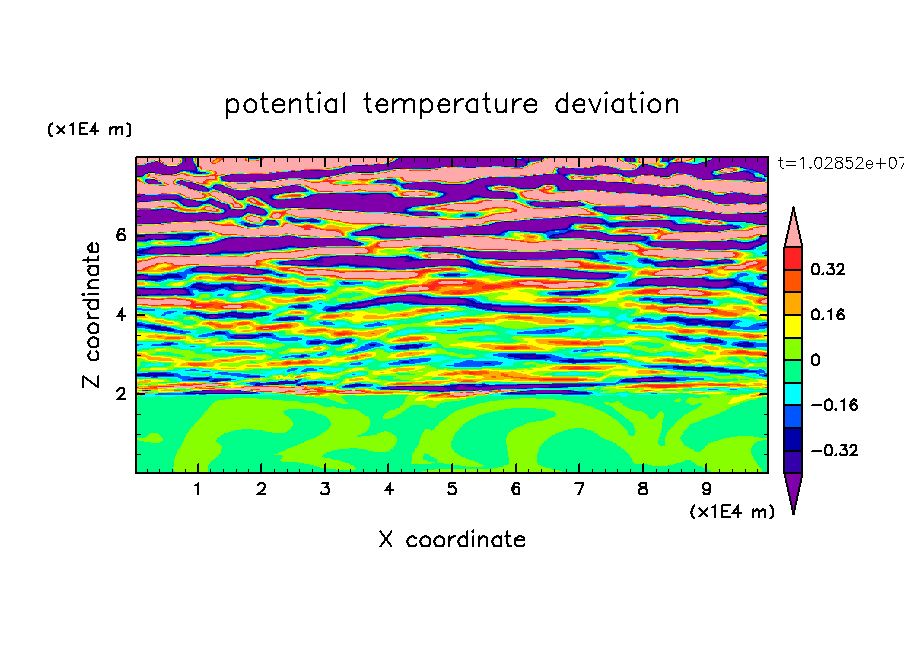 potential temperature deviation

(x1E4 m)

t=1.02852e+07

Z coordinate

6
4
2

0.32
0.16
0
−0.16
−0.32

1 2 3 4 5 6 7 8 9

(x1E4 m)

X coordinate